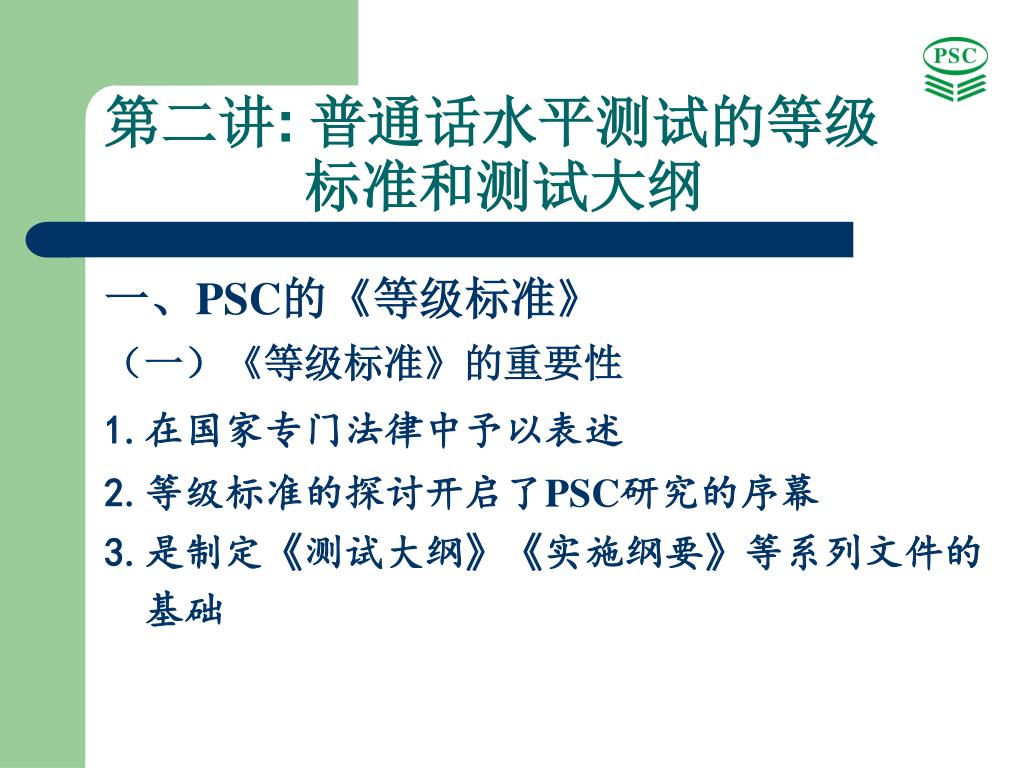 PSC

第二讲: 普通话水平测试的等级标准和测试大纲

一、PSC的《等级标准》

（一）《等级标准》的重要性

1. 在国家专门法律中予以表述

2. 等级标准的探讨开启了PSC研究的序幕

3. 是制定《测试大纲》《实施纲要》等系列文件的基础